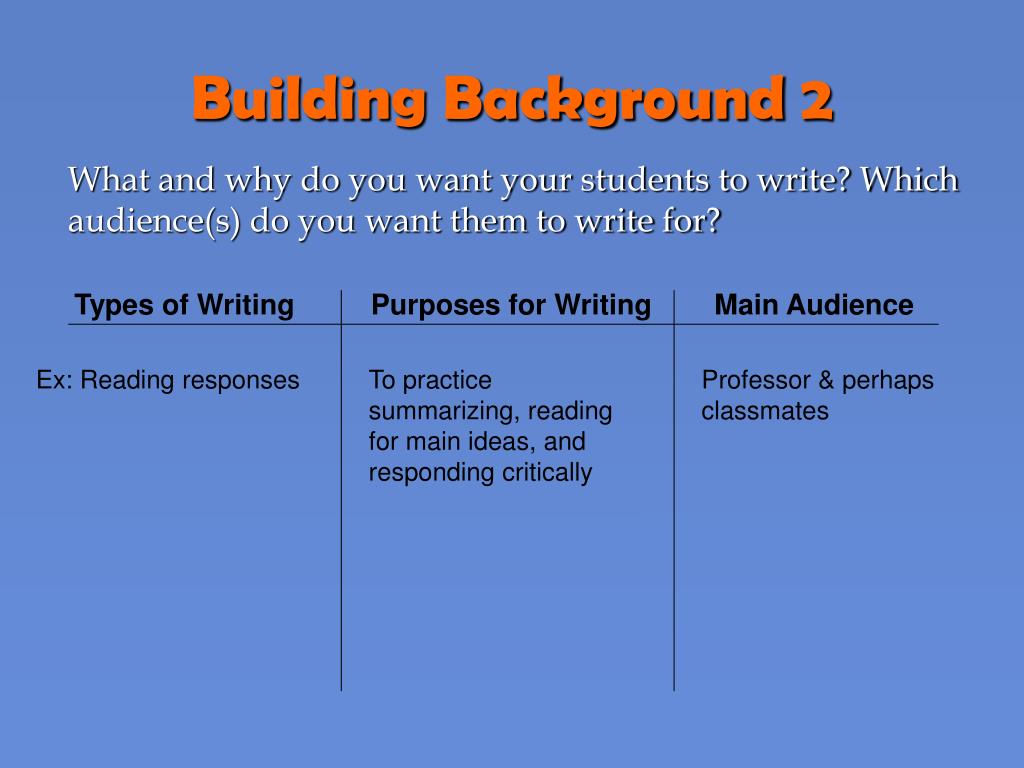 Building Background 2

What and why do you want your students to write? Which audience(s) do you want them to write for?

| Types of Writing | Purposes for Writing | Main Audience |
|---|---|---|
| Ex: Reading responses | To practice summarizing, reading for main ideas, and responding critically | Professor & perhaps classmates |